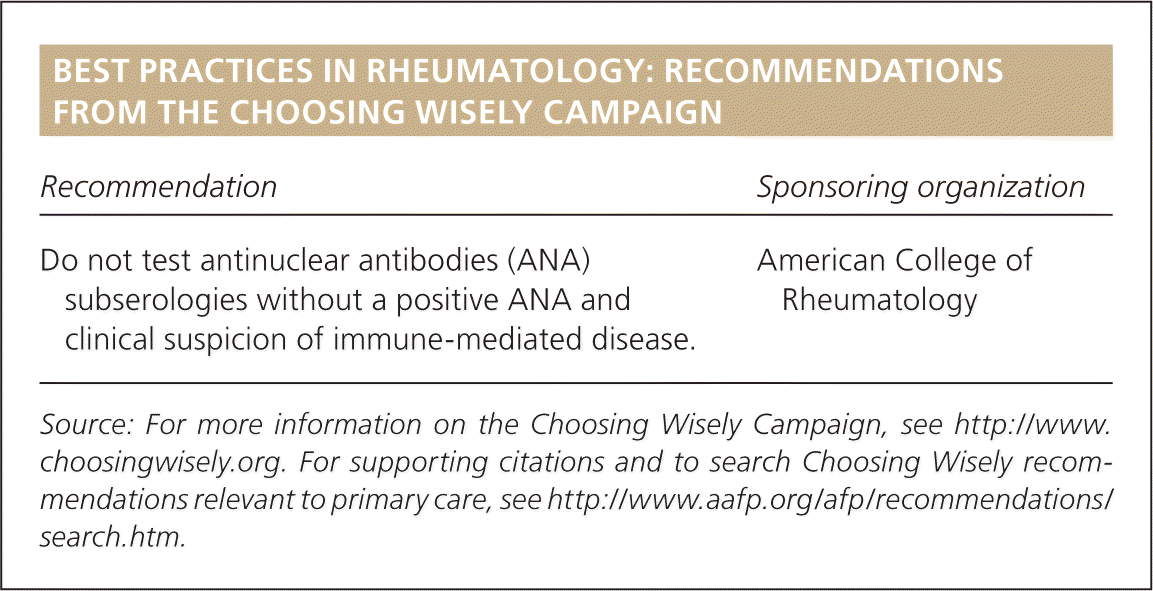 BEST PRACTICES IN RHEUMATOLOGY: RECOMMENDATIONS FROM THE CHOOSING WISELY CAMPAIGN

| Recommendation | Sponsoring organization |
|---|---|
| Do not test antinuclear antibodies (ANA) subserologies without a positive ANA and clinical suspicion of immune-mediated disease. | American College of Rheumatology |

Source: For more information on the Choosing Wisely Campaign, see http://www.choosingwisely.org. For supporting citations and to search Choosing Wisely recommendations relevant to primary care, see http://www.aafp.org/afp/recommendations/search.htm.